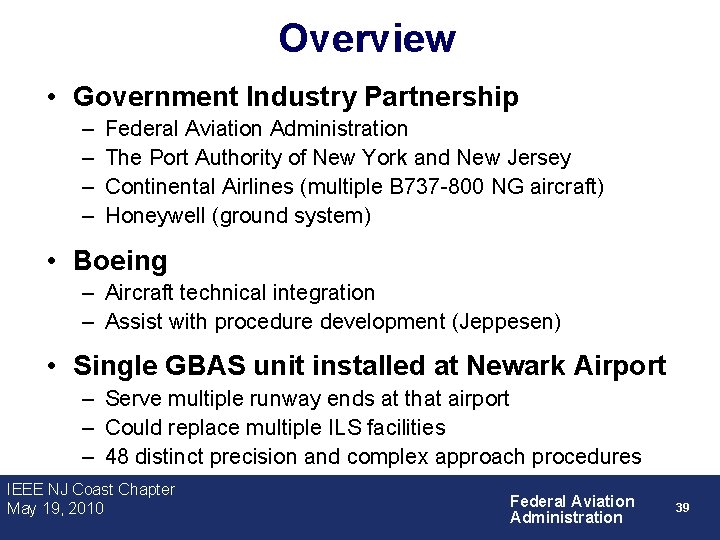 Overview

• Government Industry Partnership
– Federal Aviation Administration
– The Port Authority of New York and New Jersey
– Continental Airlines (multiple B737-800 NG aircraft)
– Honeywell (ground system)

• Boeing
– Aircraft technical integration
– Assist with procedure development (Jeppesen)

• Single GBAS unit installed at Newark Airport
– Serve multiple runway ends at that airport
– Could replace multiple ILS facilities
– 48 distinct precision and complex approach procedures

IEEE NJ Coast Chapter
May 19, 2010

Federal Aviation Administration

39